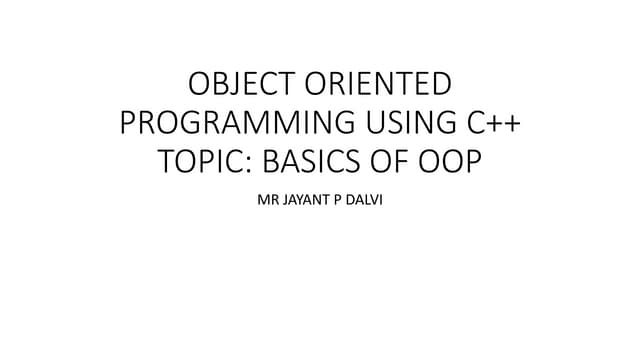 OBJECT ORIENTED PROGRAMMING USING C++
TOPIC: BASICS OF OOP

MR JAYANT P DALVI